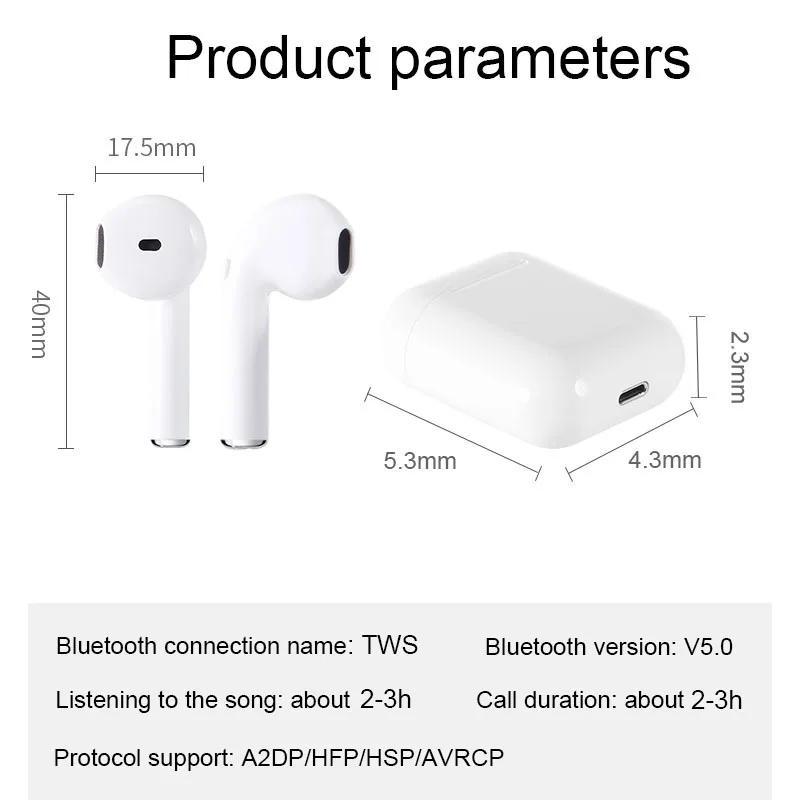 Product parameters

17.5mm

40mm

2.3mm

5.3mm

4.3mm

Bluetooth connection name: TWS

Bluetooth version: V5.0

Listening to the song: about 2-3h

Call duration: about 2-3h

Protocol support: A2DP/HFP/HSP/AVRCP